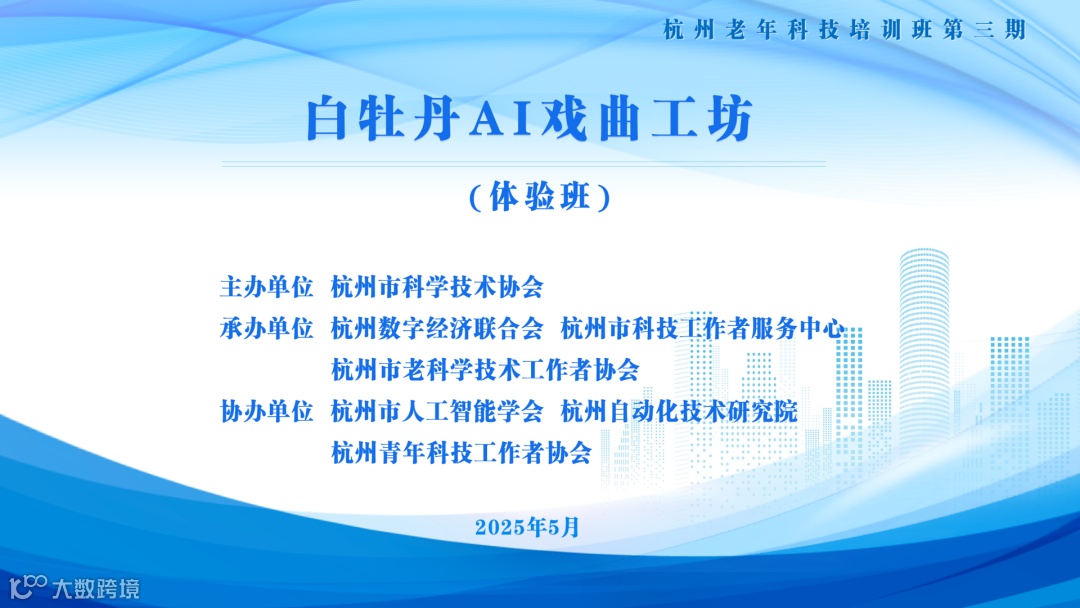 杭州老年科技培训班第三期

白牡丹AI戏曲工坊

（体验班）

主办单位 杭州市科学技术协会

承办单位 杭州数字经济联合会 杭州市科技工作者服务中心

杭州市老科学技术工作者协会

协办单位 杭州市人工智能学会 杭州自动化技术研究院

杭州青年科技工作者协会

2025年5月

大数跨境